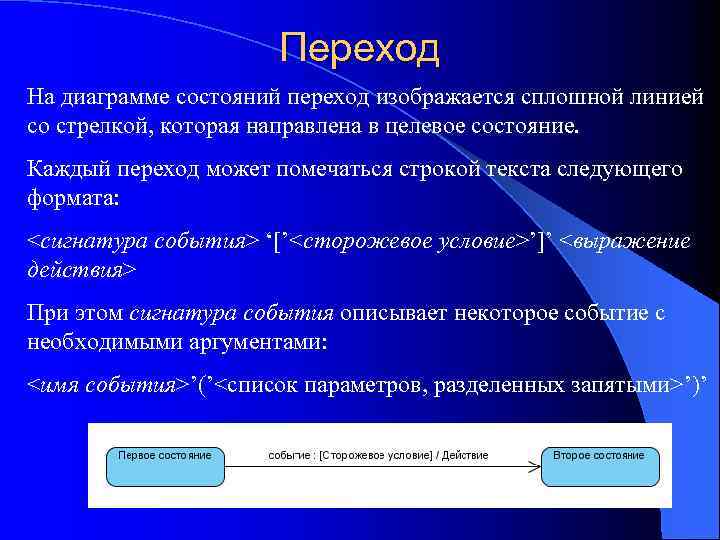 Переход

На диаграмме состояний переход изображается сплошной линией со стрелкой, которая направлена в целевое состояние.

Каждый переход может помечаться строкой текста следующего формата:

<сигнатура события> ‘[’<сторожевое условие>’]’ <выражение действия>

При этом сигнатура события описывает некоторое событие с необходимыми аргументами:

<имя события>’(’<список параметров, разделенных запятыми>’)’

Первое состояние

событие : [Сторожевое условие] / Действие

Второе состояние